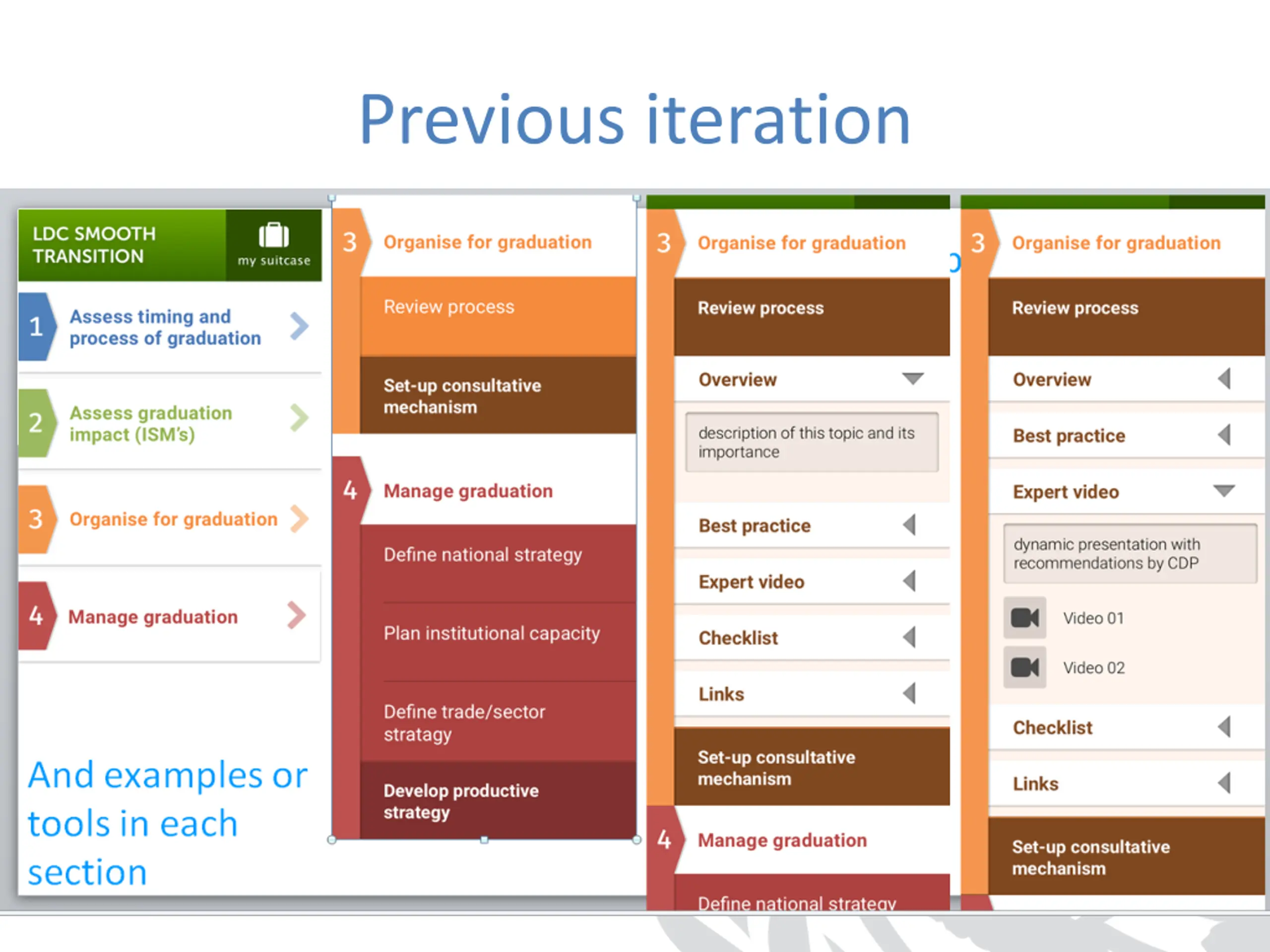 Previous iteration

LDC SMOOTH TRANSITION

my suitcase

1 Assess timing and process of graduation

2 Assess graduation impact (ISM's)

3 Organise for graduation

4 Manage graduation

And examples or tools in each section

3 Organise for graduation

Review process

Set-up consultative mechanism

4 Manage graduation

Define national strategy

Plan institutional capacity

Define trade/sector stratagy

Develop productive strategy

3 Organise for graduation

Review process

Overview

description of this topic and its importance

Best practice

Expert video

Checklist

Links

Set-up consultative mechanism

4 Manage graduation

Define national strategy

3 Organise for graduation

Review process

Overview

Best practice

Expert video

dynamic presentation with recommendations by CDP

Video 01

Video 02

Checklist

Links

Set-up consultative mechanism